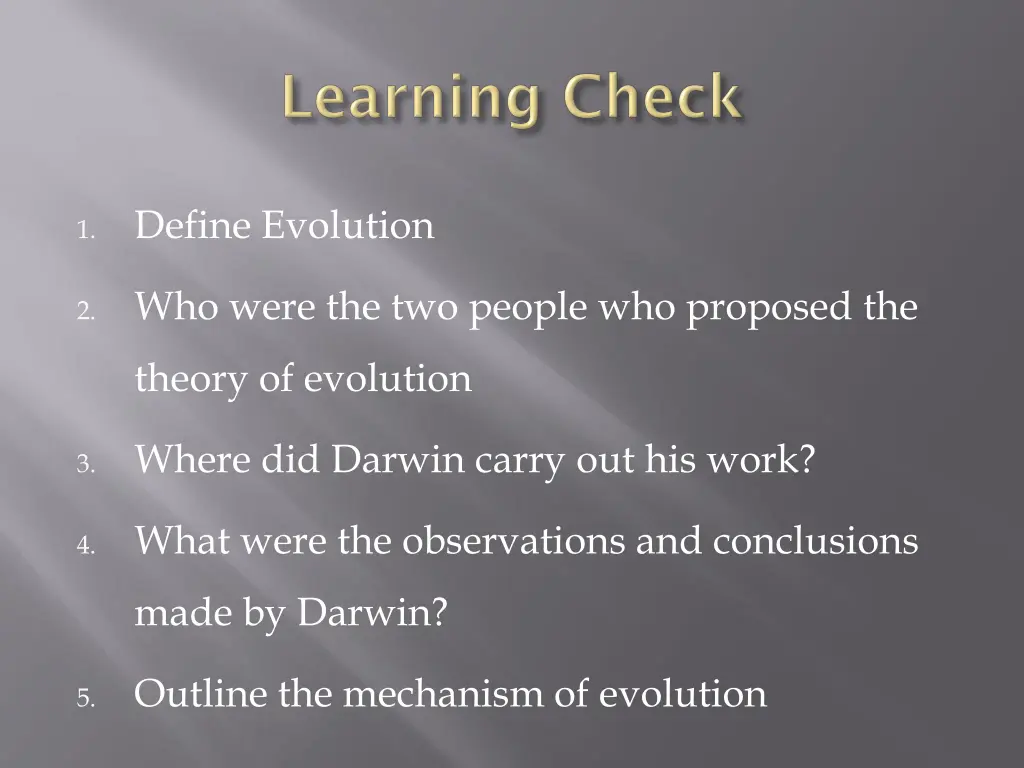 Learning Check

1. Define Evolution

2. Who were the two people who proposed the theory of evolution

3. Where did Darwin carry out his work?

4. What were the observations and conclusions made by Darwin?

5. Outline the mechanism of evolution